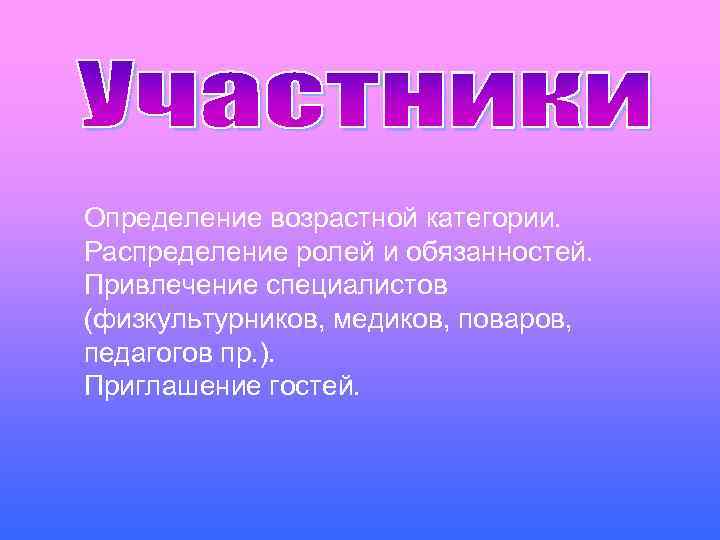 Участники

Определение возрастной категории.
Распределение ролей и обязанностей.
Привлечение специалистов (физкультурников, медиков, поваров, педагогов пр.).
Приглашение гостей.